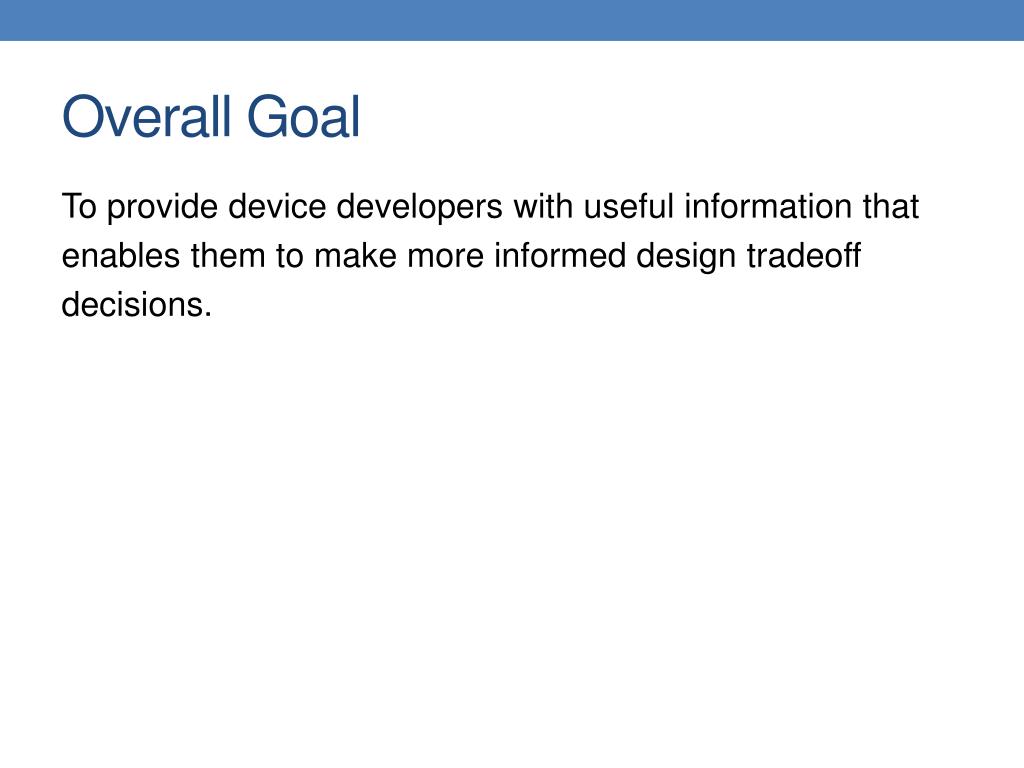 Overall Goal

To provide device developers with useful information that enables them to make more informed design tradeoff decisions.